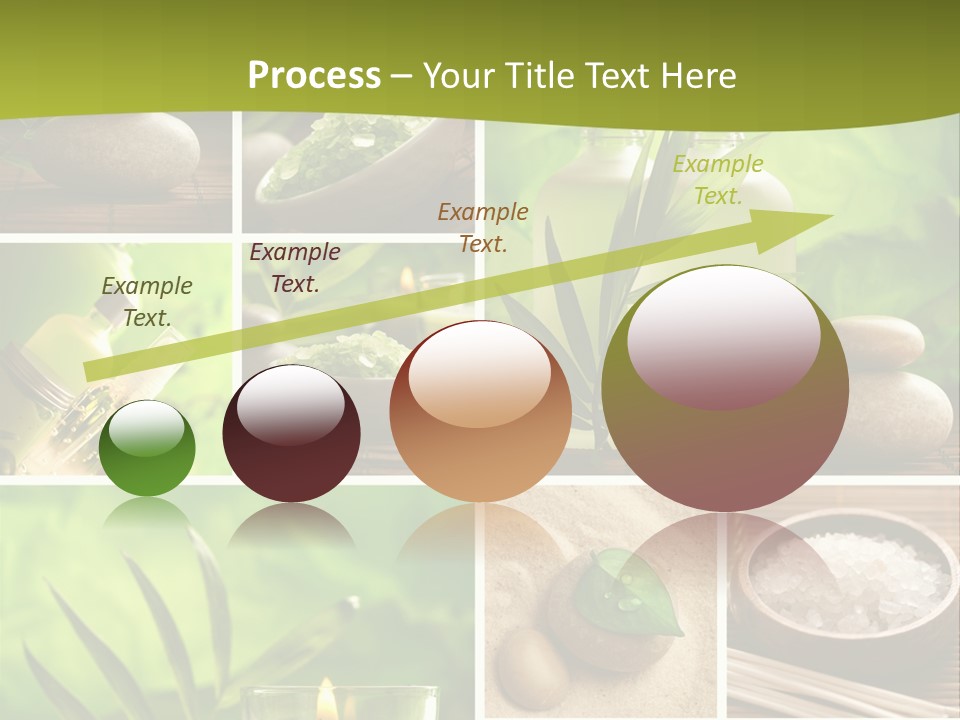 Process – Your Title Text Here

Example Text.

Example Text.

Example Text.

Example Text.